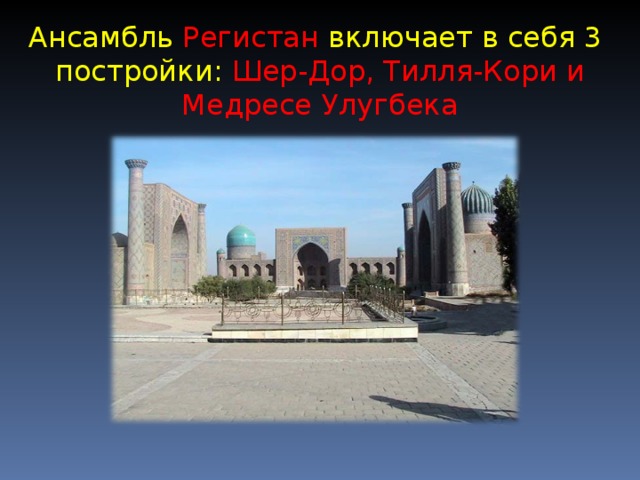 Ансамбль Регистан включает в себя 3 постройки: Шер-Дор, Тилля-Кори и Медресе Улугбека